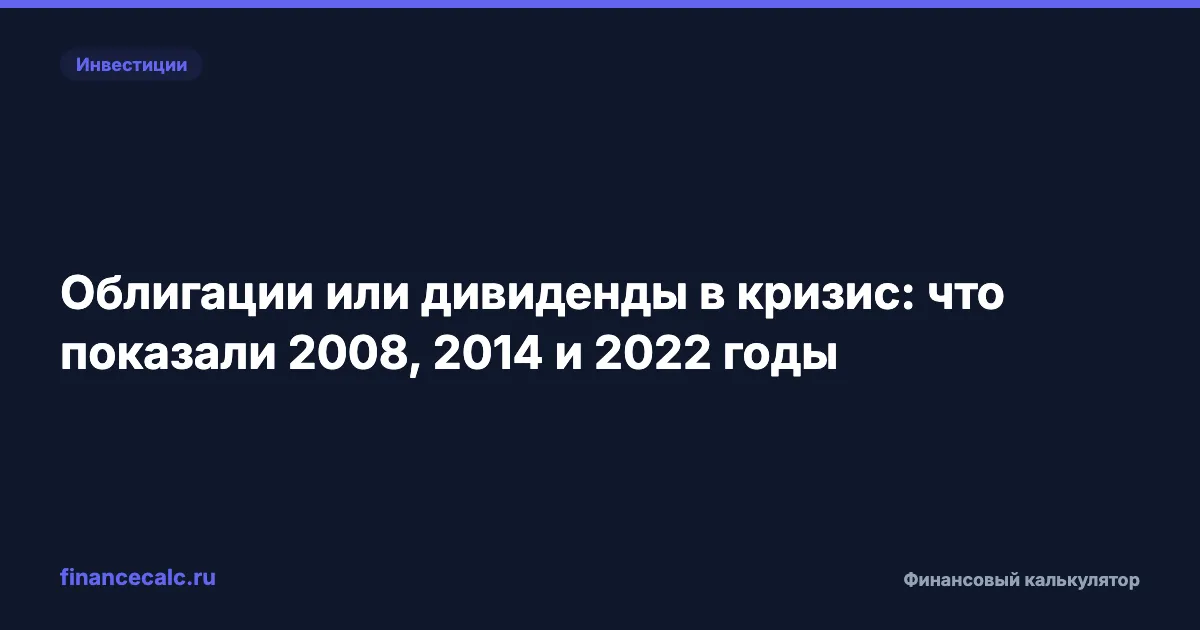 Инвестиции

Облигации или дивиденды в кризис: что показали 2008, 2014 и 2022 годы

financecalc.ru

Финансовый калькулятор